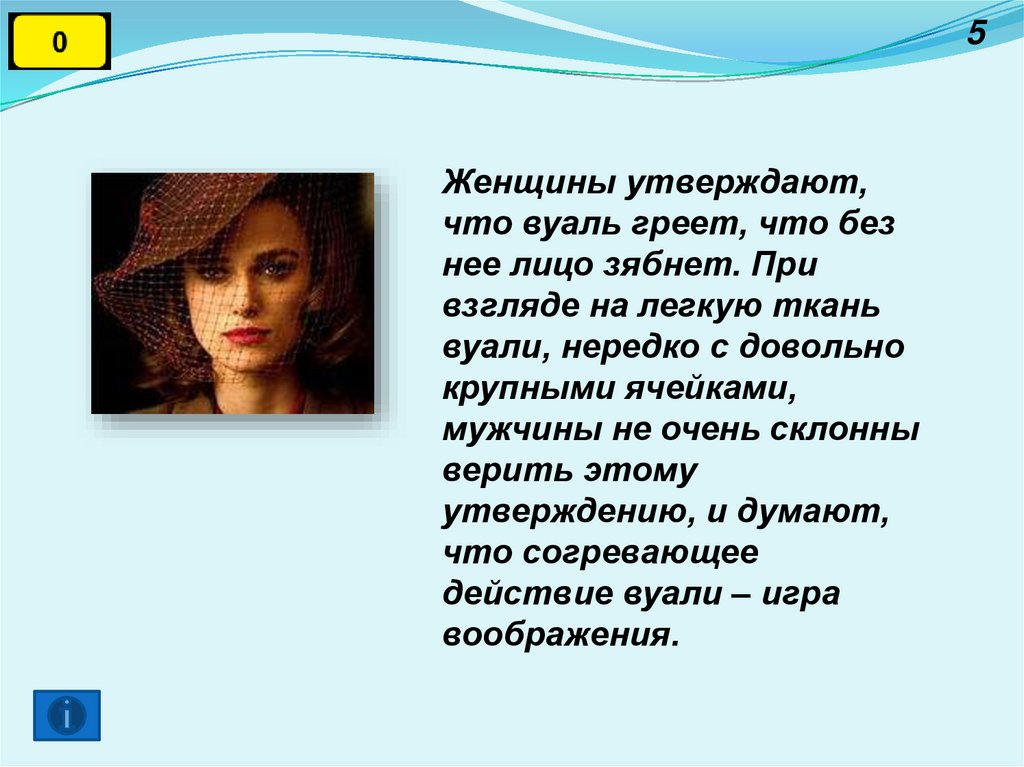 0

5

Женщины утверждают, что вуаль греет, что без нее лицо зябнет. При взгляде на легкую ткань вуали, нередко с довольно крупными ячейками, мужчины не очень склонны верить этому утверждению, и думают, что согревающее действие вуали – игра воображения.

i